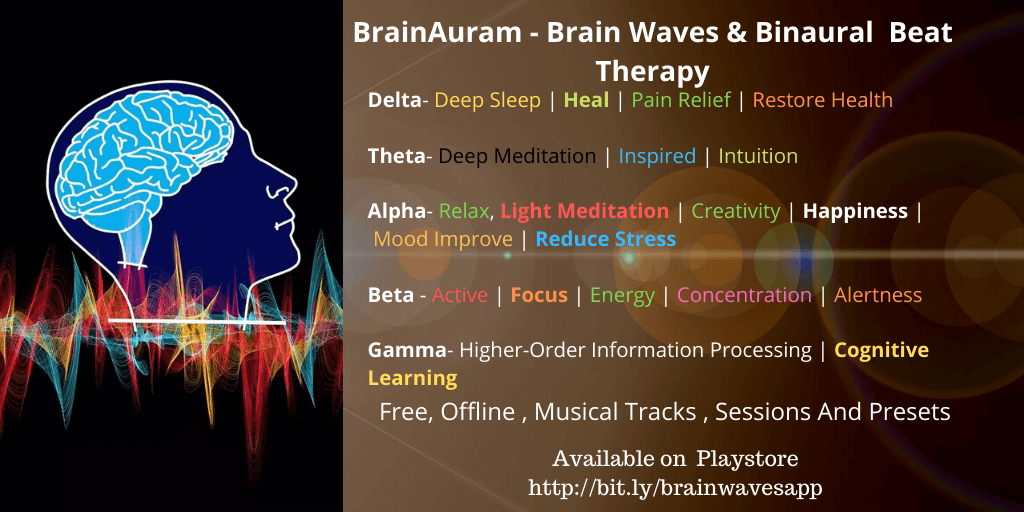 BrainAuram - Brain Waves & Binaural Beat Therapy

Delta- Deep Sleep | Heal | Pain Relief | Restore Health

Theta- Deep Meditation | Inspired | Intuition

Alpha- Relax, Light Meditation | Creativity | Happiness | Mood Improve | Reduce Stress

Beta - Active | Focus | Energy | Concentration | Alertness

Gamma- Higher-Order Information Processing | Cognitive Learning

Free, Offline , Musical Tracks , Sessions And Presets

Available on Playstore
http://bit.ly/brainwavesapp